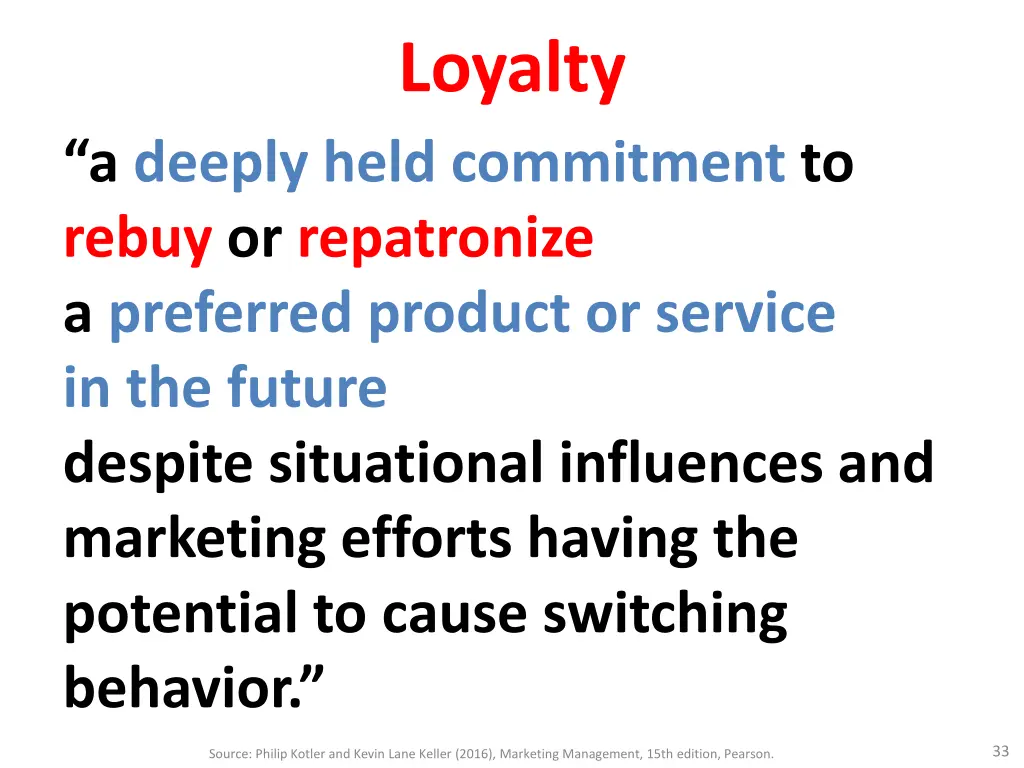 Loyalty

“a deeply held commitment to rebuy or repatronize a preferred product or service in the future despite situational influences and marketing efforts having the potential to cause switching behavior.”

Source: Philip Kotler and Kevin Lane Keller (2016), Marketing Management, 15th edition, Pearson.

33